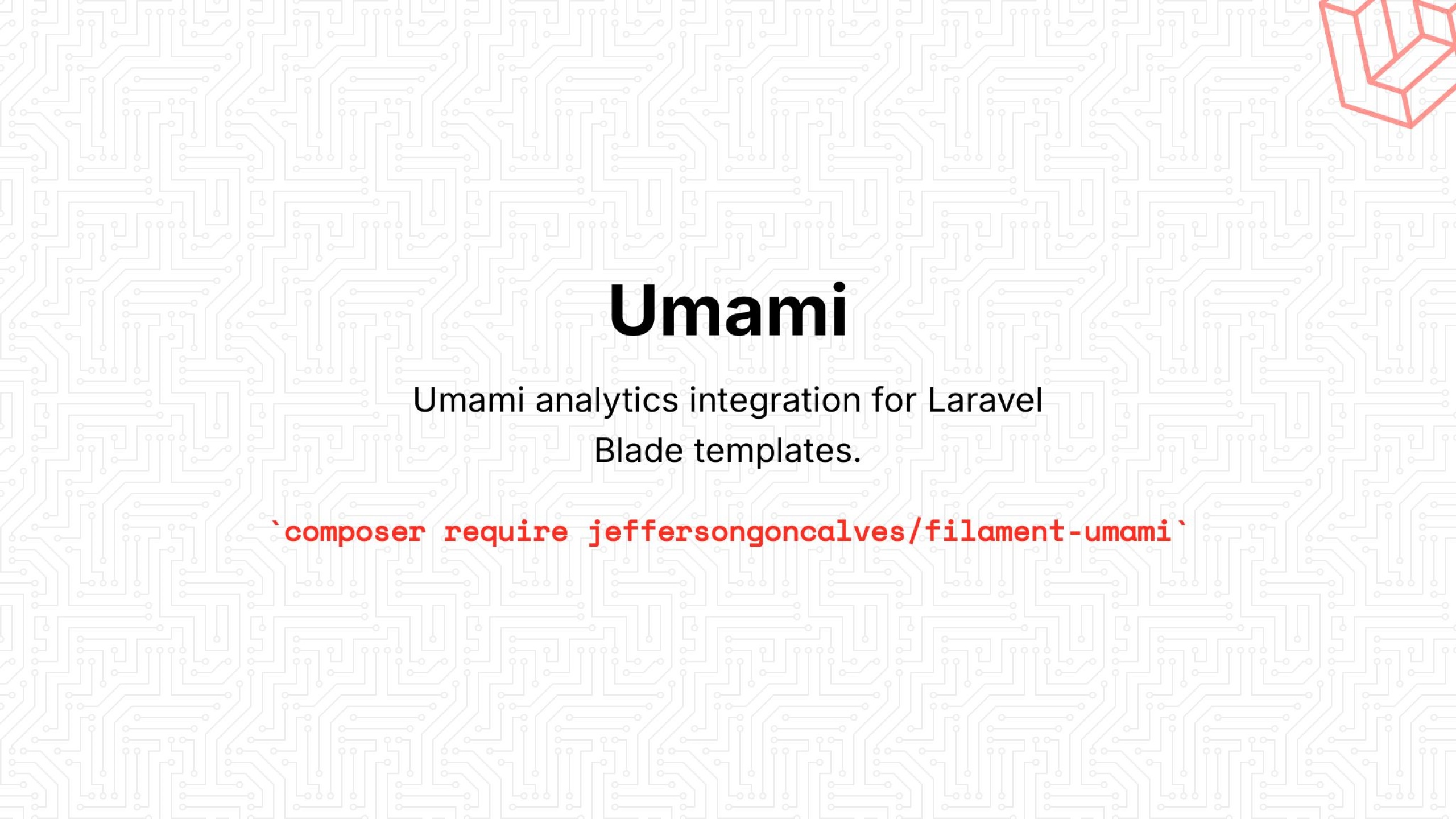 Umami

Umami analytics integration for Laravel Blade templates.

`composer require jeffersongoncalves/filament-umami`